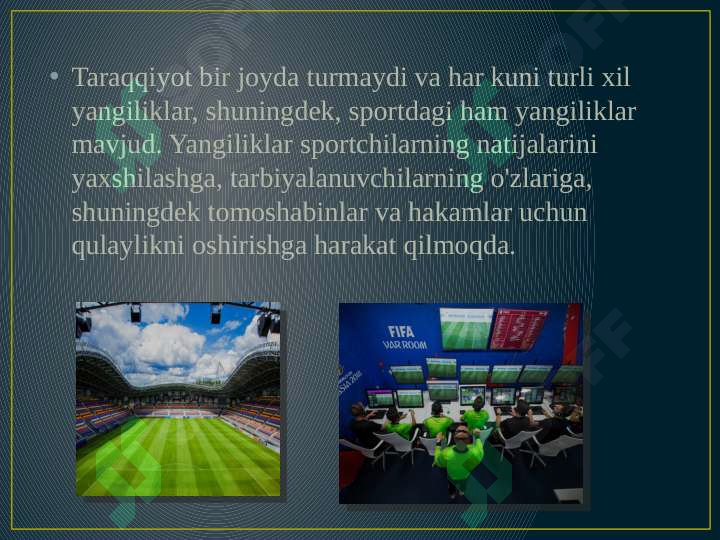 • Taraqqiyot bir joyda turmaydi va har kuni turli xil yangiliklar, shuningdek, sportdagi ham yangiliklar mavjud. Yangiliklar sportchilarning natijalarini yaxshilashga, tarbiyalanuvchilarning o'zlariga, shuningdek tomoshabinlar va hakamlar uchun qulaylikni oshirishga harakat qilmoqda.

FIFA
VAR ROOM